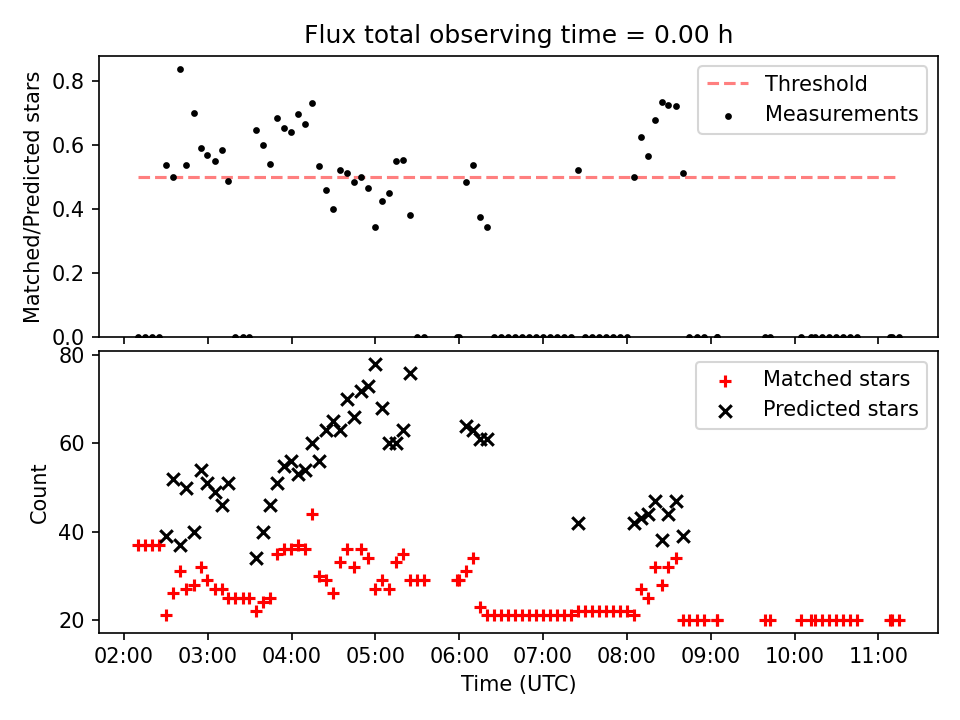 Flux total observing time = 0.00 h

Matched/Predicted stars

0.8
0.6
0.4
0.2
0.0

Threshold
Measurements

Count

80
60
40
20

Matched stars
Predicted stars

02:00 03:00 04:00 05:00 06:00 07:00 08:00 09:00 10:00 11:00

Time (UTC)